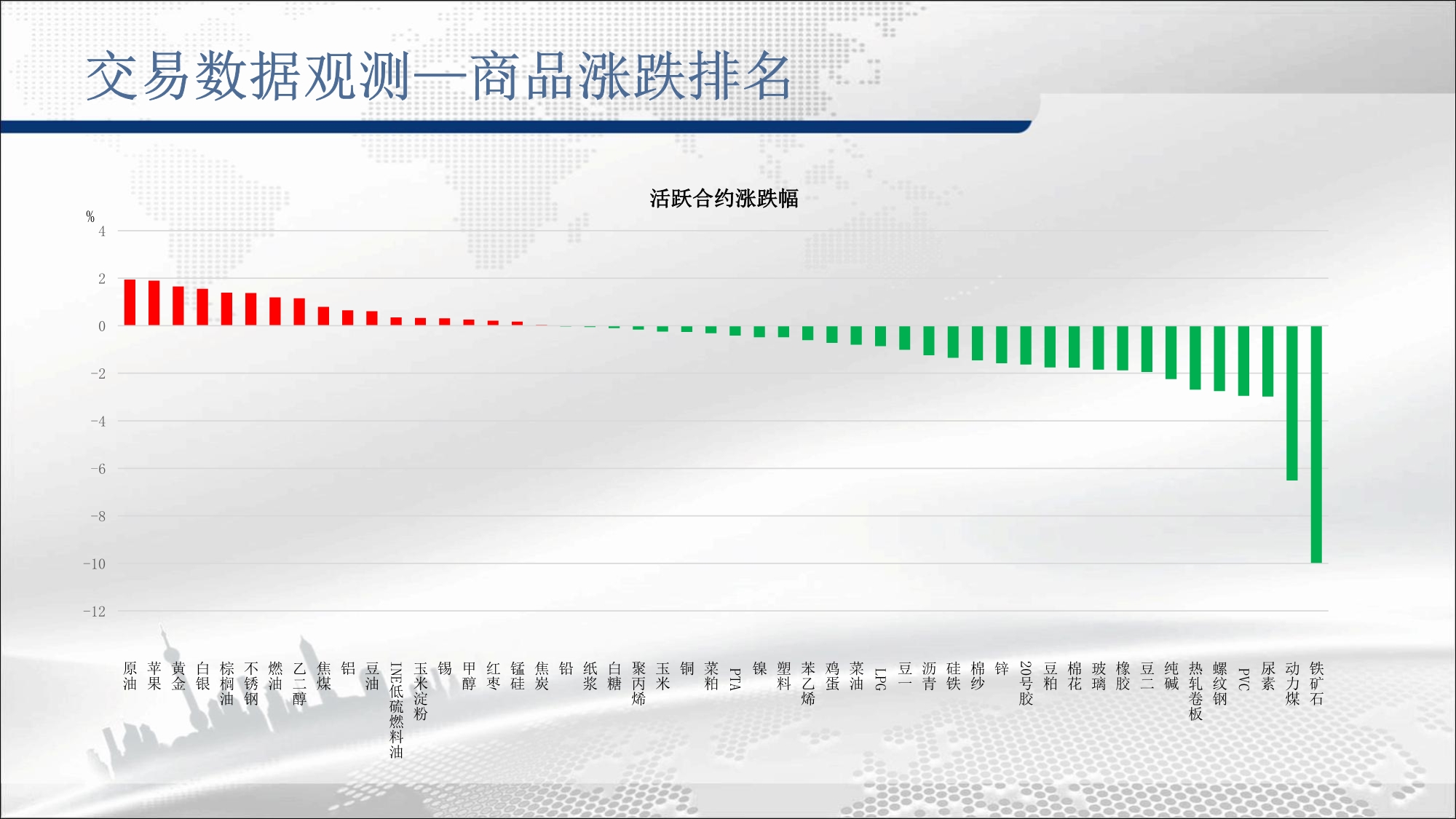 交易数据观测—商品涨跌排名

活跃合约涨跌幅

%
4
2
0
-2
-4
-6
-8
-10
-12

原油
苹果
黄金
白银
棕榈油
不锈钢
燃油
乙二醇
焦煤
铝
豆油
INE低硫燃料油
玉米淀粉
锡
甲醇
红枣
锰硅
焦炭
铅
纸浆
白糖
聚丙烯
玉米
铜
菜粕
PTA
镍
塑料
苯乙烯
鸡蛋
菜油
LPG
豆一
沥青
硅铁
棉纱
锌
20号胶
豆粕
棉花
玻璃
橡胶
豆二
纯碱
热轧卷板
螺纹钢
PVC
尿素
动力煤
铁矿石